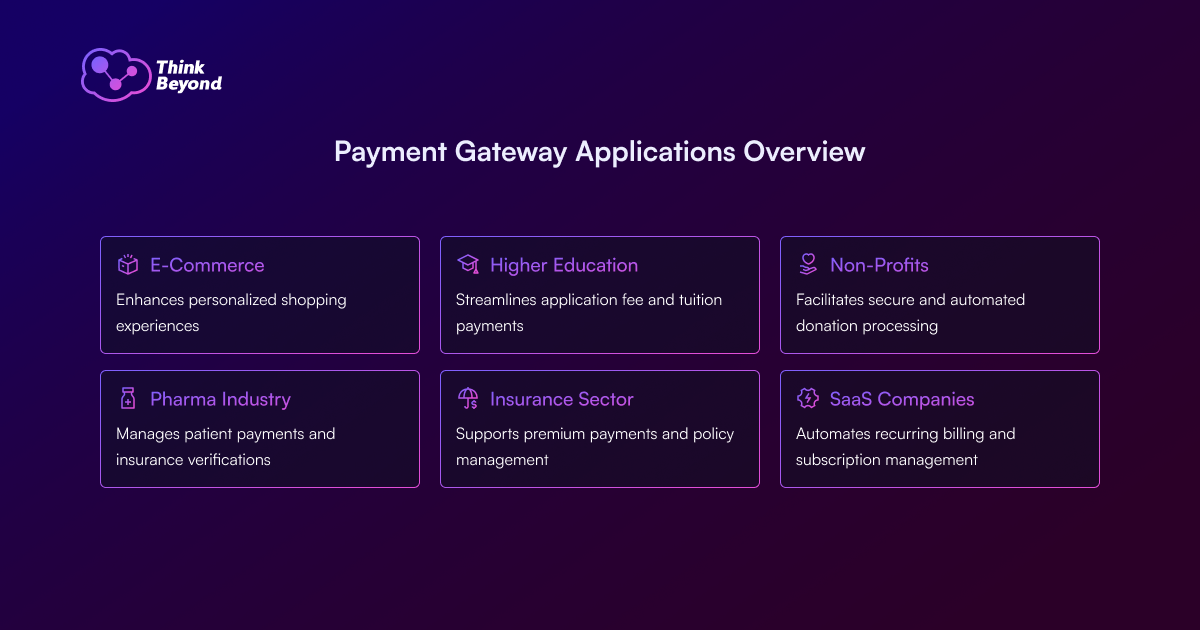 Think Beyond

Payment Gateway Applications Overview

E-Commerce
Enhances personalized shopping experiences

Higher Education
Streamlines application fee and tuition payments

Non-Profits
Facilitates secure and automated donation processing

Pharma Industry
Manages patient payments and insurance verifications

Insurance Sector
Supports premium payments and policy management

SaaS Companies
Automates recurring billing and subscription management